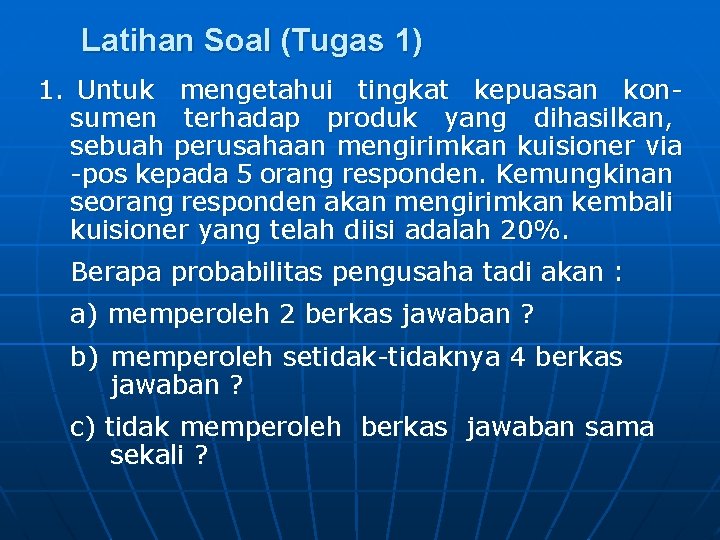 Latihan Soal (Tugas 1)

1. Untuk mengetahui tingkat kepuasan konsumen terhadap produk yang dihasilkan, sebuah perusahaan mengirimkan kuisioner via -pos kepada 5 orang responden. Kemungkinan seorang responden akan mengirimkan kembali kuisioner yang telah diisi adalah 20%.

Berapa probabilitas pengusaha tadi akan :

a) memperoleh 2 berkas jawaban ?

b) memperoleh setidak-tidaknya 4 berkas jawaban ?

c) tidak memperoleh berkas jawaban sama sekali ?